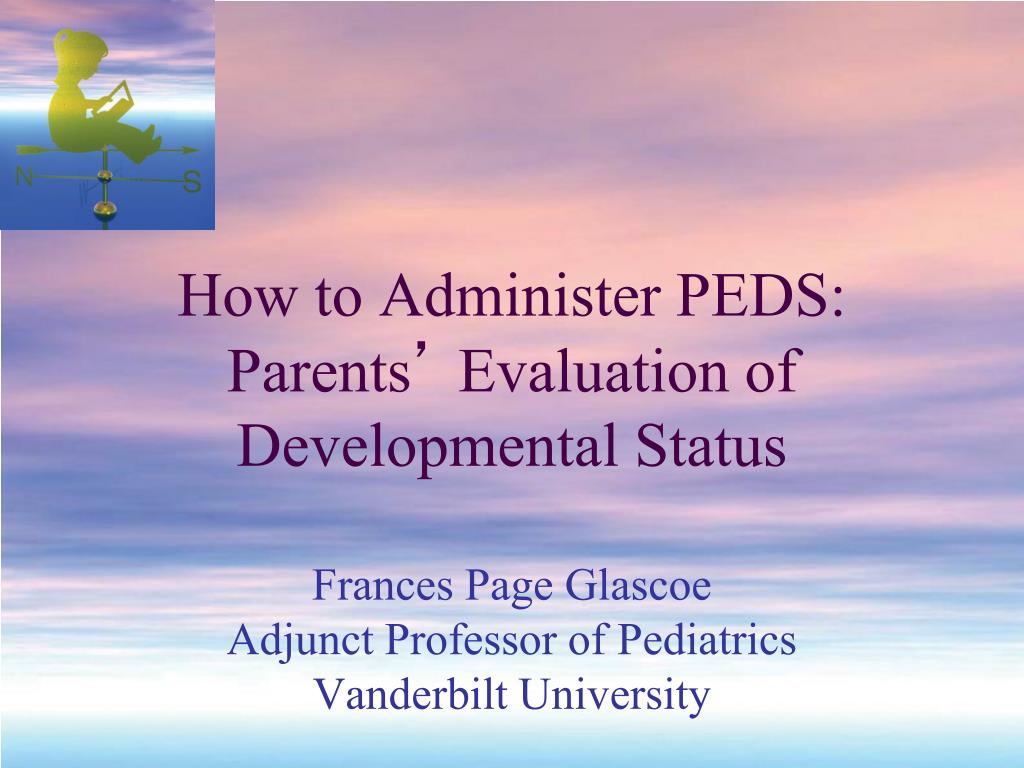 N S

How to Administer PEDS: Parents’ Evaluation of Developmental Status

Frances Page Glascoe
Adjunct Professor of Pediatrics
Vanderbilt University